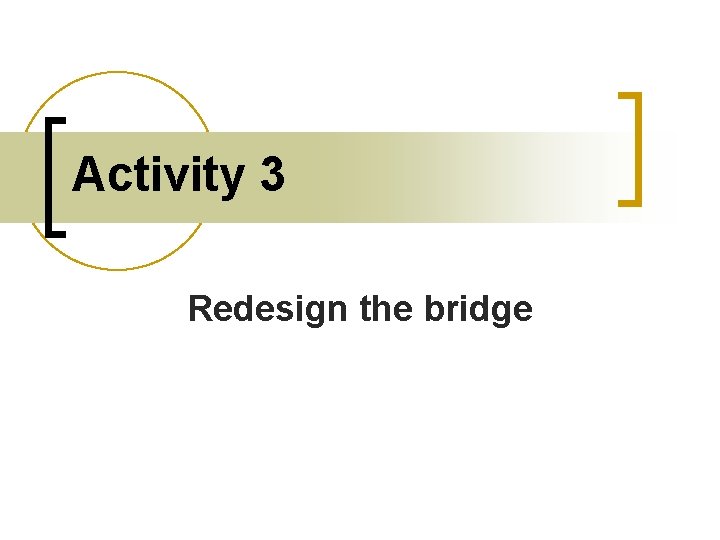 Activity 3

Redesign the bridge